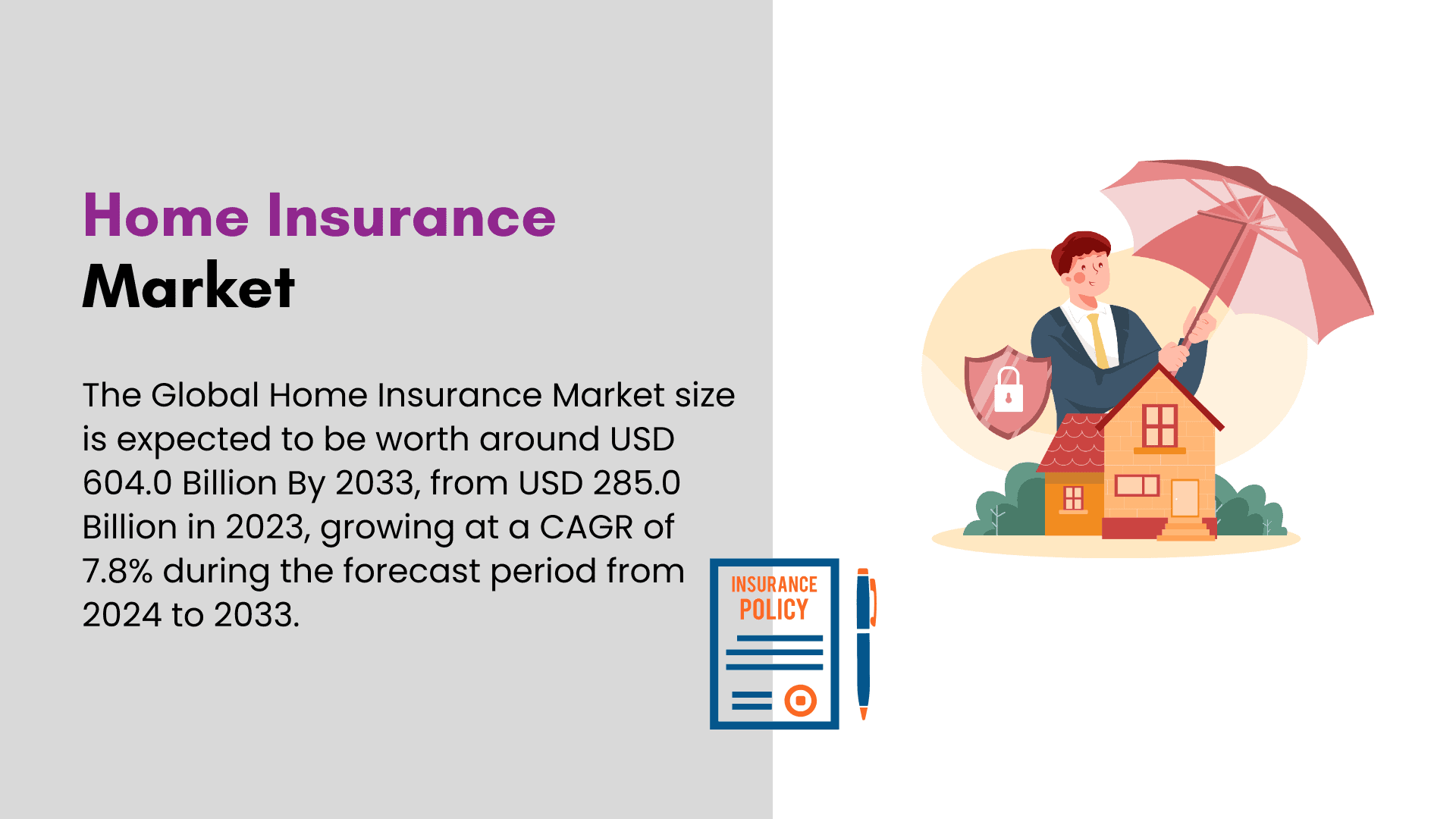 Home Insurance
Market

The Global Home Insurance Market size is expected to be worth around USD 604.0 Billion By 2033, from USD 285.0 Billion in 2023, growing at a CAGR of 7.8% during the forecast period from 2024 to 2033.

INSURANCE
POLICY